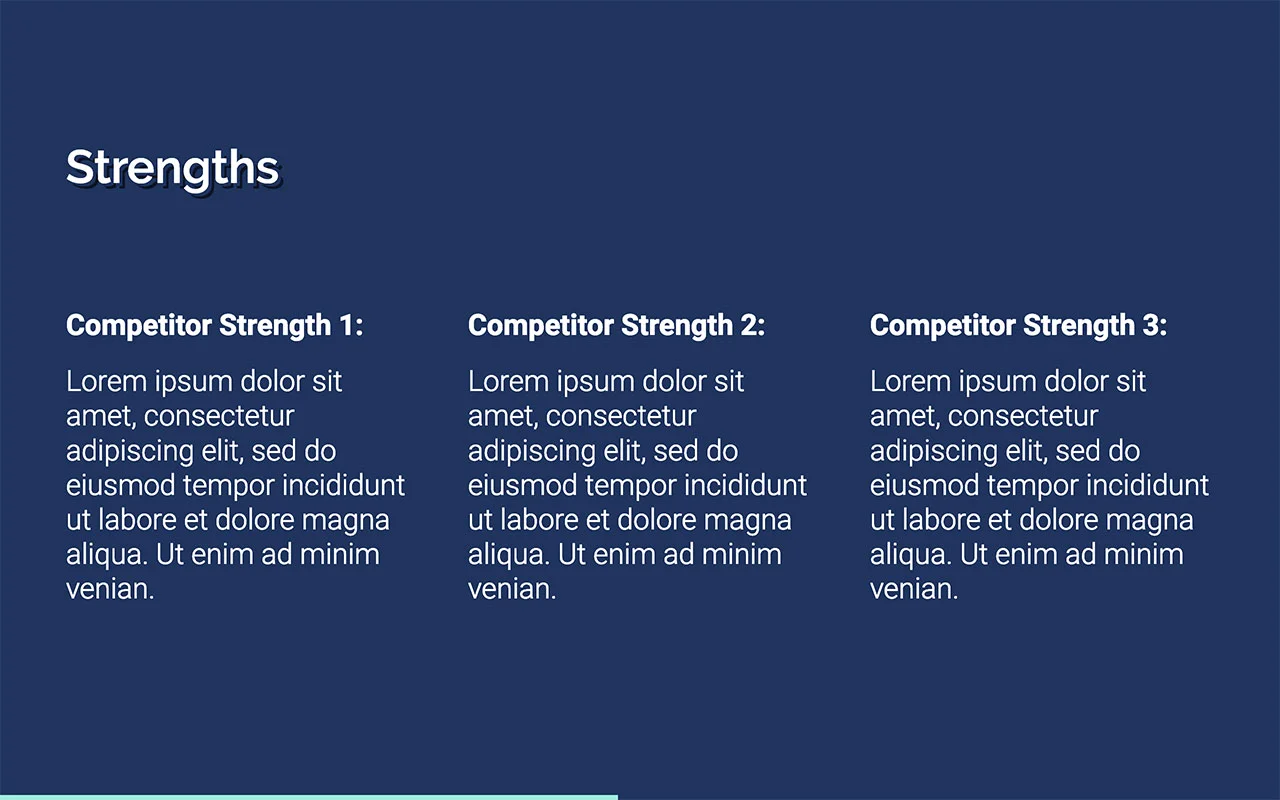 Strengths

Competitor Strength 1:

Lorem ipsum dolor sit amet, consectetur adipiscing elit, sed do eiusmod tempor incididunt ut labore et dolore magna aliqua. Ut enim ad minim venian.

Competitor Strength 2:

Lorem ipsum dolor sit amet, consectetur adipiscing elit, sed do eiusmod tempor incididunt ut labore et dolore magna aliqua. Ut enim ad minim venian.

Competitor Strength 3:

Lorem ipsum dolor sit amet, consectetur adipiscing elit, sed do eiusmod tempor incididunt ut labore et dolore magna aliqua. Ut enim ad minim venian.